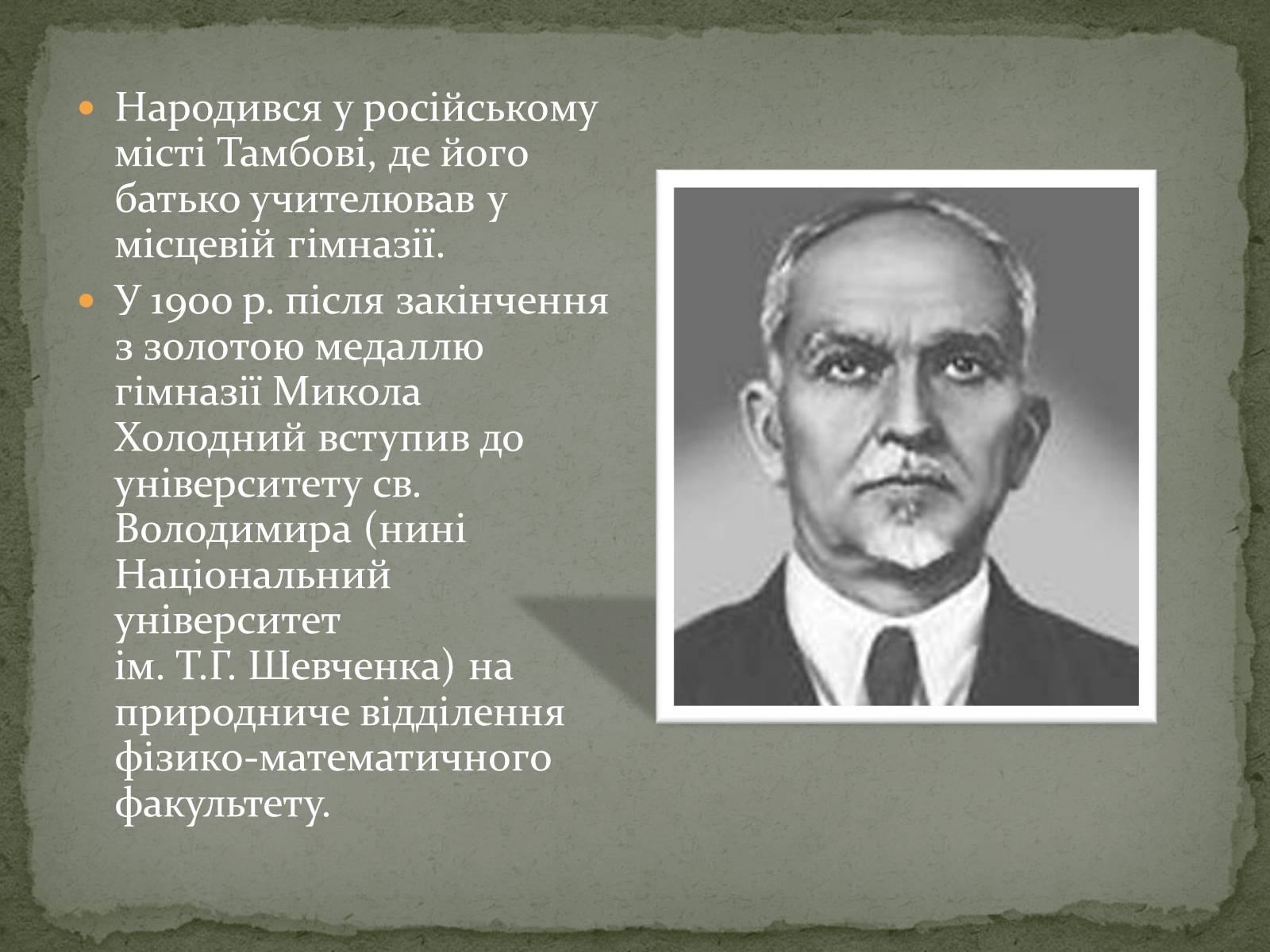 Народився у російському місті Тамбові, де його батько учителював у місцевій гімназії.

У 1900 р. після закінчення з золотою медаллю гімназії Микола Холодний вступив до університету св. Володимира (нині Національний університет ім. Т.Г. Шевченка) на природниче відділення фізико-математичного факультету.